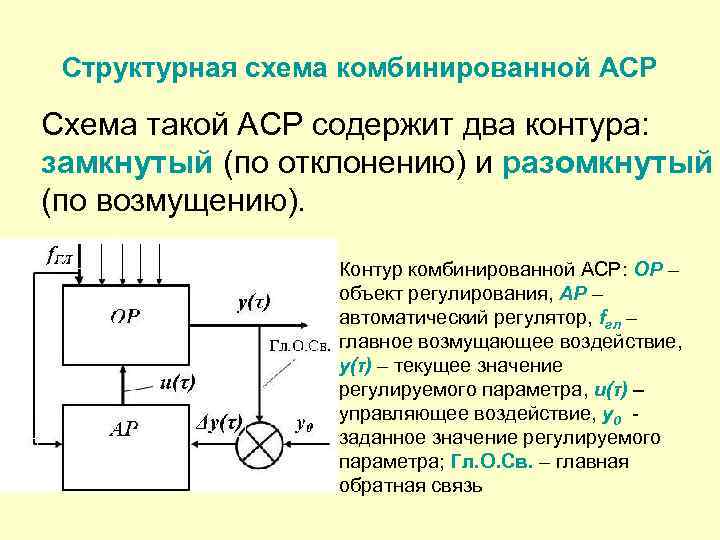 Структурная схема комбинированной АСР

Схема такой АСР содержит два контура: замкнутый (по отклонению) и разомкнутый (по возмущению).

$f_{ГЛ}$

ОР

$y(\tau)$

Гл.О.Св.

$u(\tau)$

АР

$\Delta y(\tau)$

$y_0$

Контур комбинированной АСР: ОР – объект регулирования, АР – автоматический регулятор, $f_{гл}$ – главное возмущающее воздействие, $y(\tau)$ – текущее значение регулируемого параметра, $u(\tau)$ – управляющее воздействие, $y_0$ - заданное значение регулируемого параметра; Гл.О.Св. – главная обратная связь